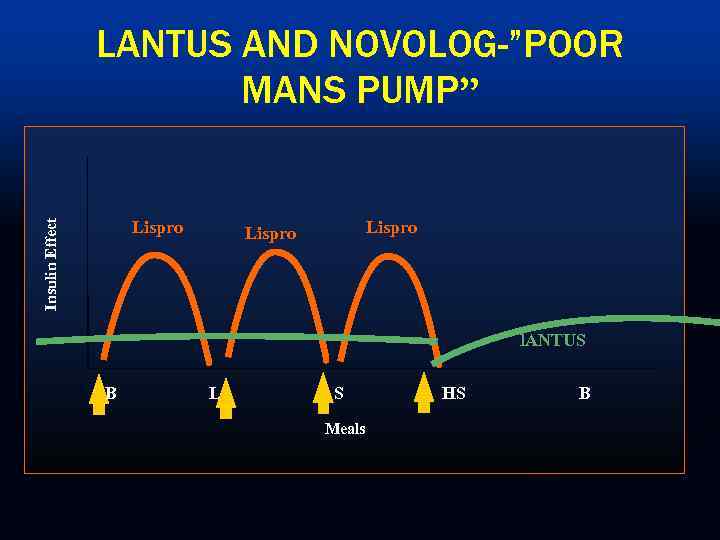 LANTUS AND NOVOLOG-"POOR MANS PUMP"

Insulin Effect

Lispro

Lispro

Lispro

lANTUS

B

L

S

HS

B

Meals